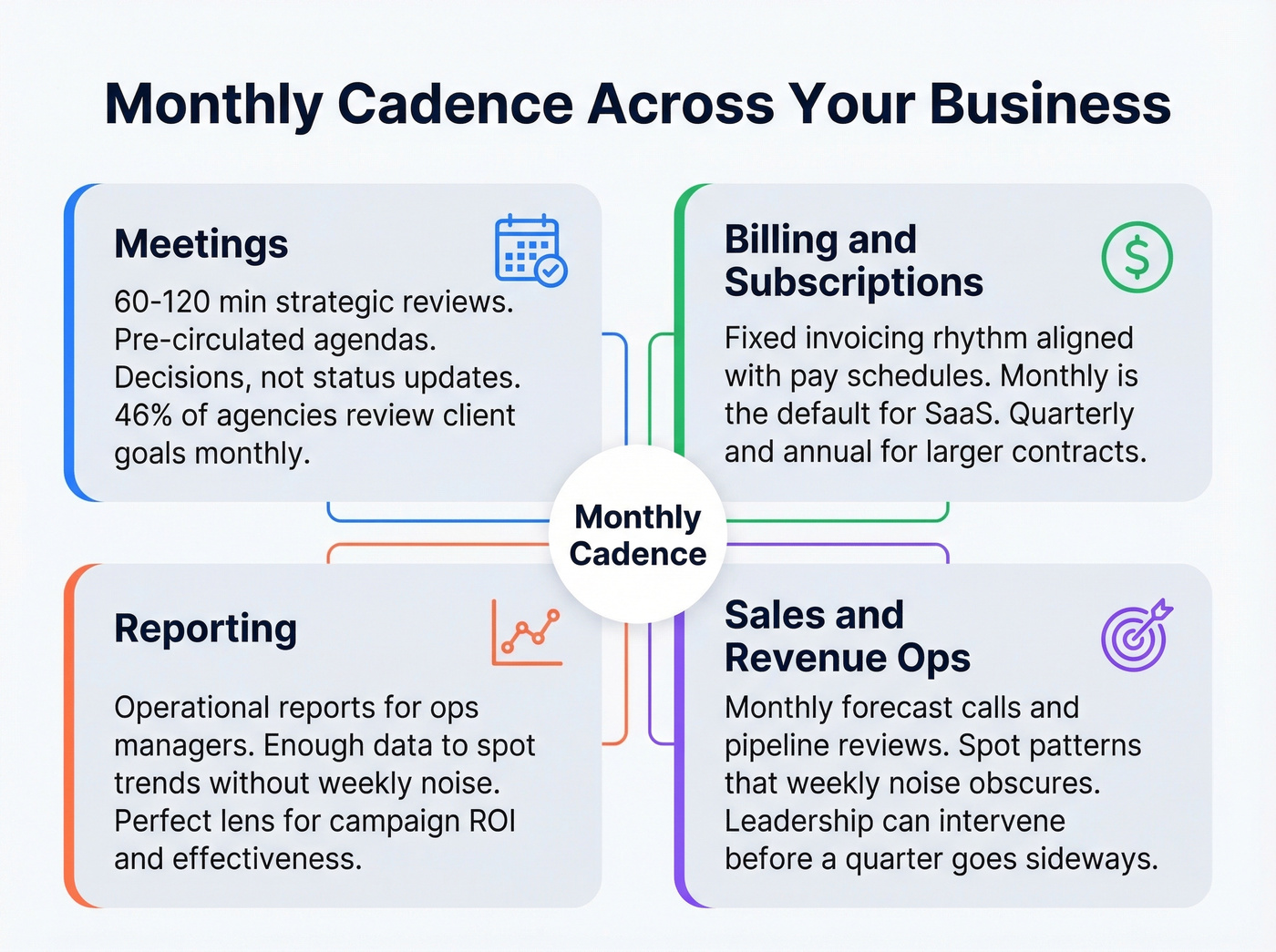 Monthly Cadence Across Your Business

Meetings

60-120 min strategic reviews. Pre-circulated agendas. Decisions, not status updates. 46% of agencies review client goals monthly.

Billing and Subscriptions

$

Fixed invoicing rhythm aligned with pay schedules. Monthly is the default for SaaS. Quarterly and annual for larger contracts.

Monthly Cadence

Reporting

Operational reports for ops managers. Enough data to spot trends without weekly noise. Perfect lens for campaign ROI and effectiveness.

Sales and Revenue Ops

Monthly forecast calls and pipeline reviews. Spot patterns that weekly noise obscures. Leadership can intervene before a quarter goes sideways.